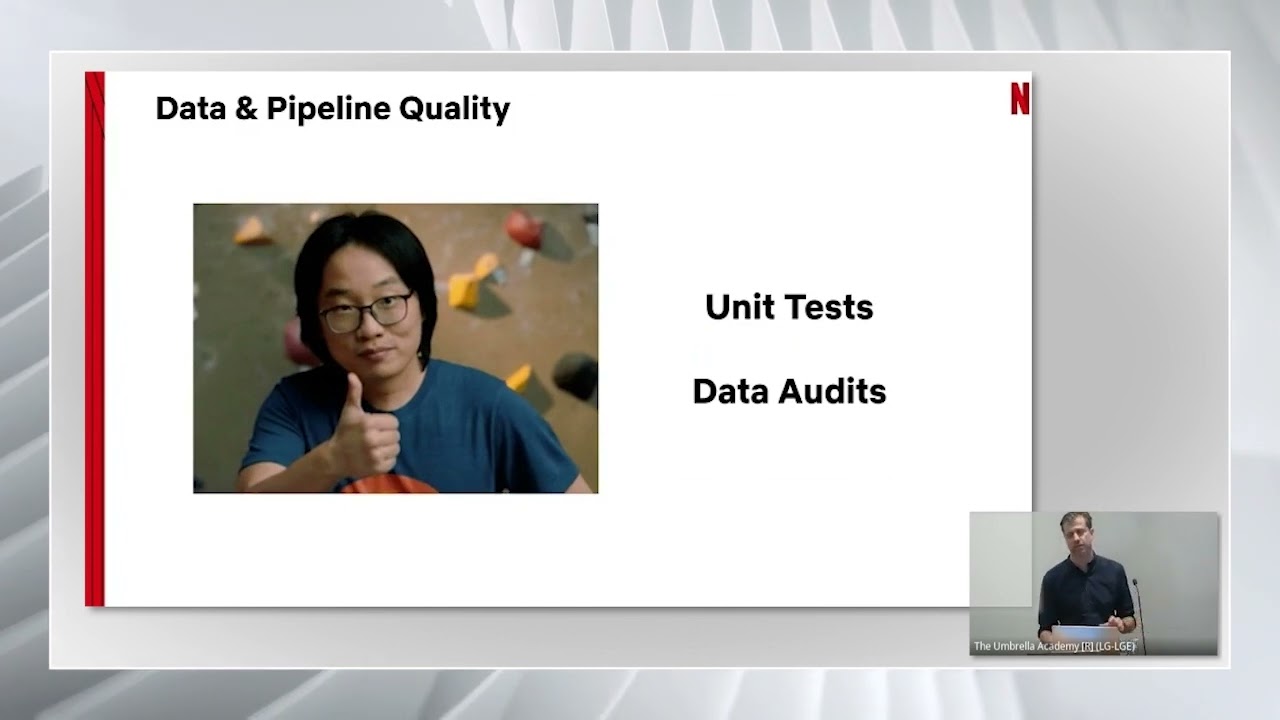 Data & Pipeline Quality

N

Unit Tests

Data Audits

The Umbrella Academy [R] (LG-LGE)